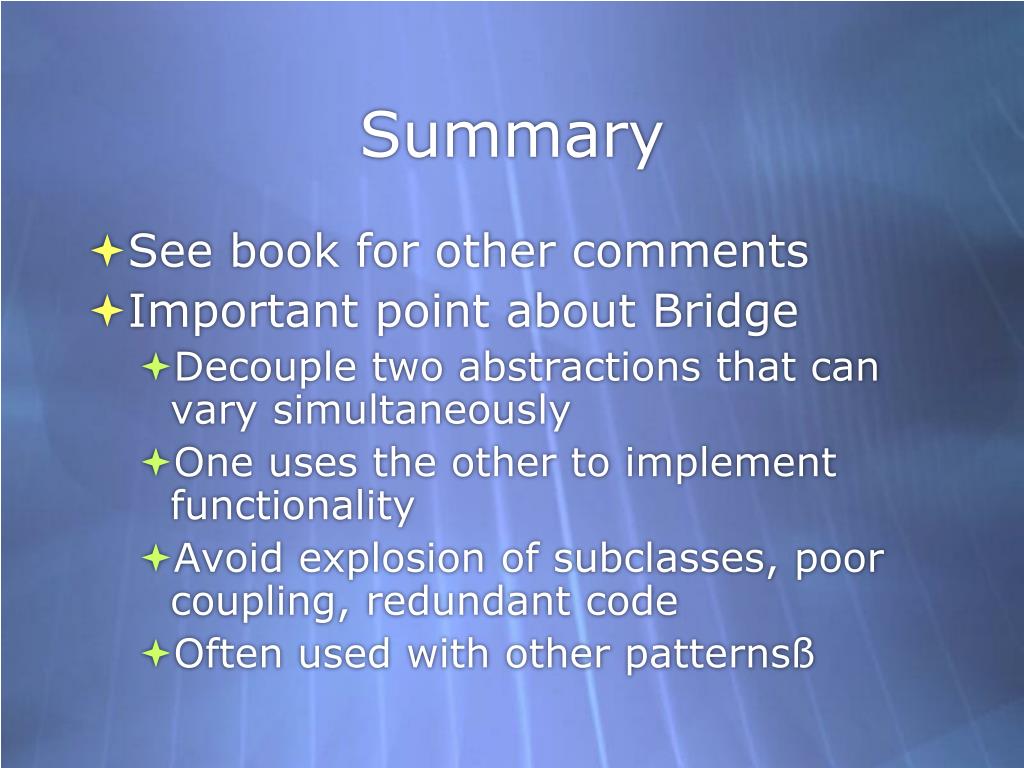 Summary

See book for other comments
Important point about Bridge
Decouple two abstractions that can vary simultaneously
One uses the other to implement functionality
Avoid explosion of subclasses, poor coupling, redundant code
Often used with other patternsß